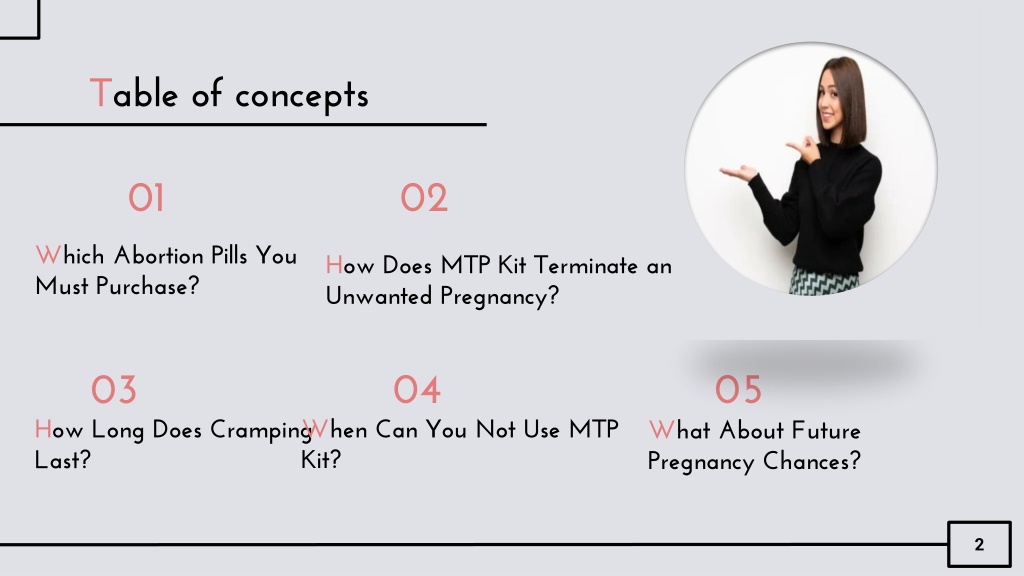 Table of concepts

01

Which Abortion Pills You Must Purchase?

02

How Does MTP Kit Terminate an Unwanted Pregnancy?

03

How Long Does Cramping Last?

04

When Can You Not Use MTP Kit?

05

What About Future Pregnancy Chances?

2